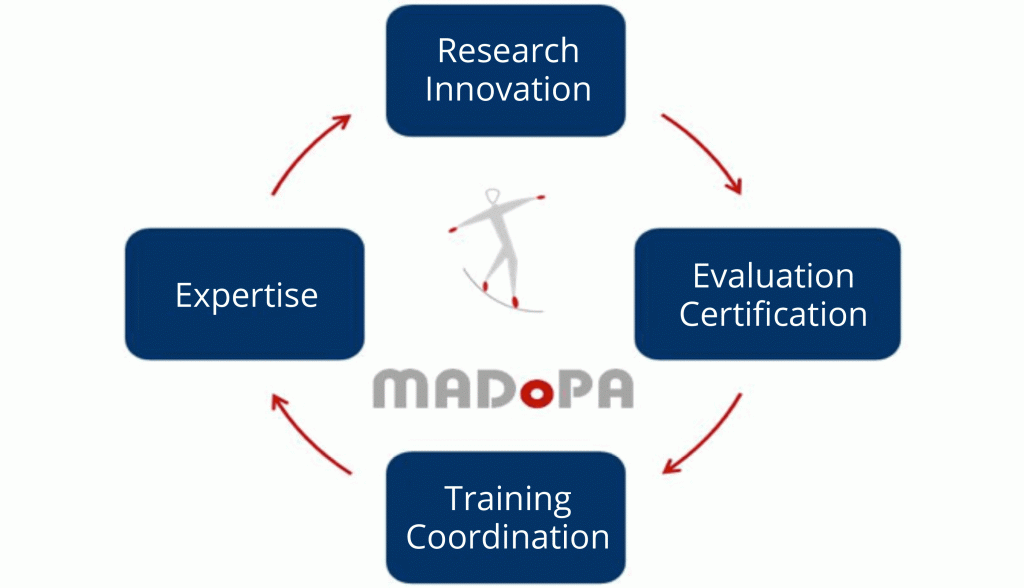 Research Innovation

Evaluation Certification

Training Coordination

Expertise

MADoPA